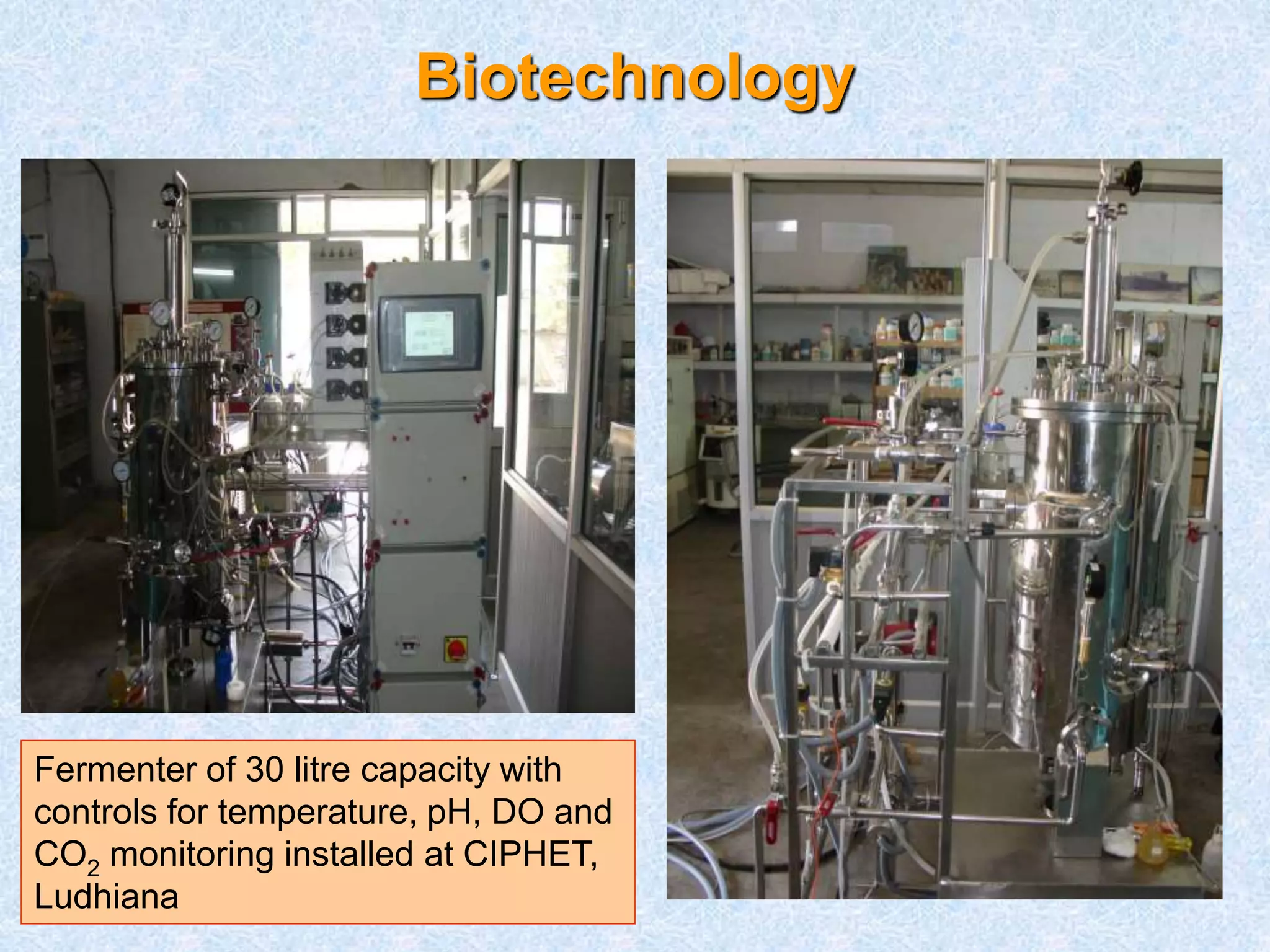 Biotechnology

Fermenter of 30 litre capacity with controls for temperature, pH, DO and $CO_2$ monitoring installed at CIPHET, Ludhiana